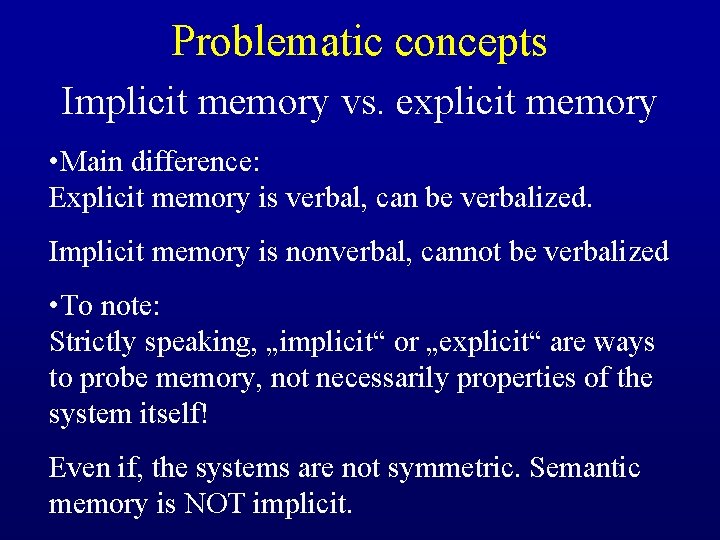 Problematic concepts

Implicit memory vs. explicit memory

•Main difference:
Explicit memory is verbal, can be verbalized.

Implicit memory is nonverbal, cannot be verbalized

•To note:
Strictly speaking, „implicit“ or „explicit“ are ways to probe memory, not necessarily properties of the system itself!

Even if, the systems are not symmetric. Semantic memory is NOT implicit.